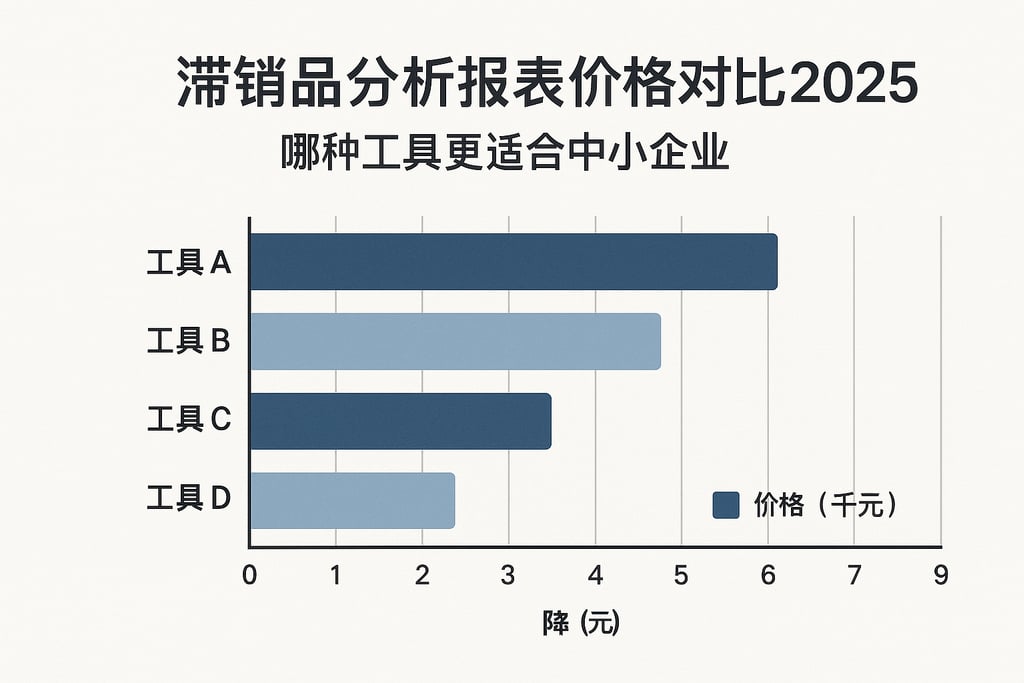 滞销品分析报表价格对比2025

哪种工具更适合中小企业

工具 A
工具 B
工具 C
工具 D

价格（千元）

0 1 2 3 4 5 6 7 9

降 (元)